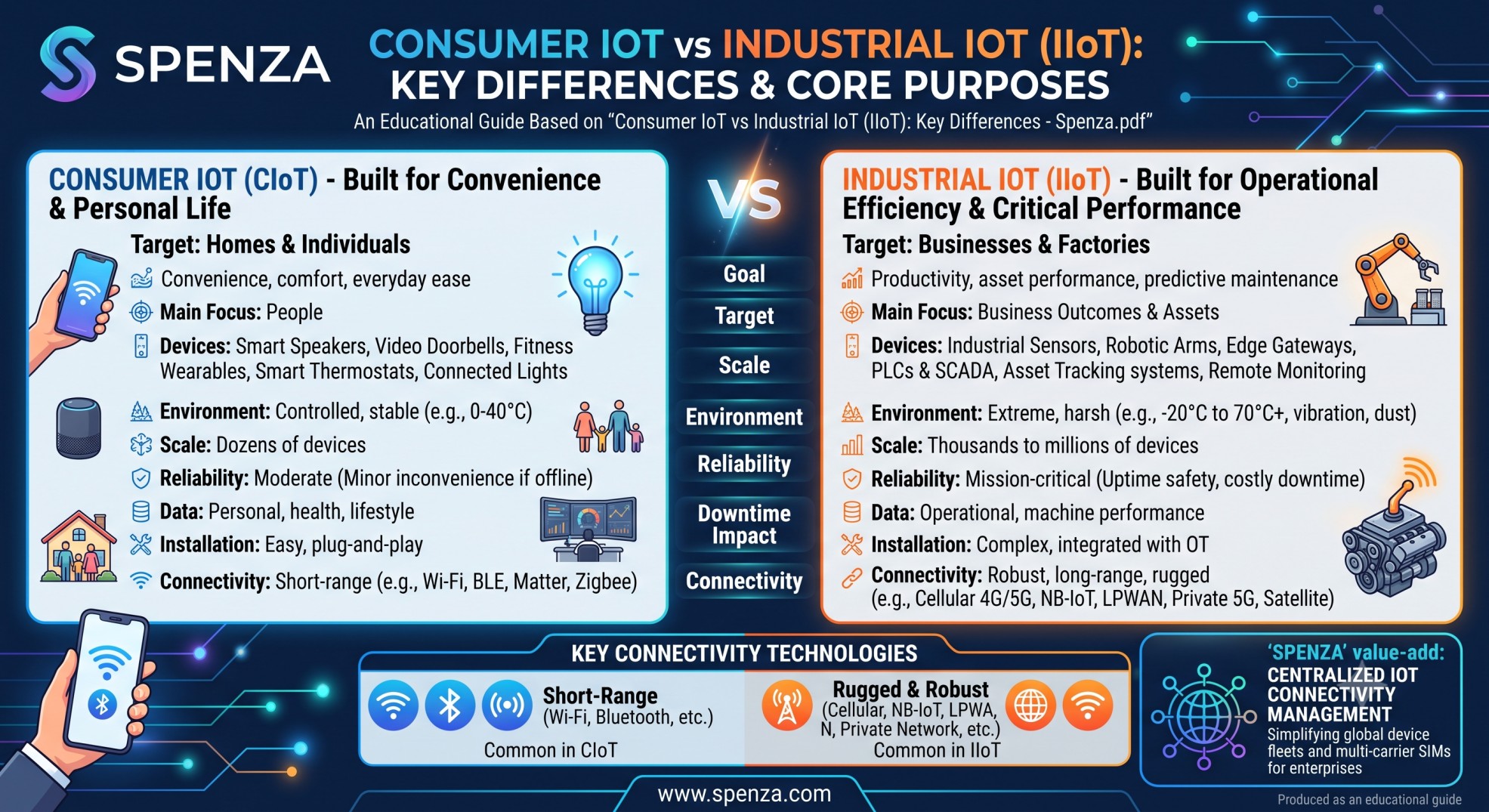 SPENZA

CONSUMER IOT vs INDUSTRIAL IOT (IIoT): KEY DIFFERENCES & CORE PURPOSES

An Educational Guide Based on "Consumer IoT vs Industrial IoT (IIoT): Key Differences - Spenza.pdf"

CONSUMER IOT (CIoT) - Built for Convenience & Personal Life

Target: Homes & Individuals

Convenience, comfort, everyday ease

Main Focus: People

Devices: Smart Speakers, Video Doorbells, Fitness Wearables, Smart Thermostats, Connected Lights

Environment: Controlled, stable (e.g., 0-40°C)

Scale: Dozens of devices

Reliability: Moderate (Minor inconvenience if offline)

Data: Personal, health, lifestyle

Installation: Easy, plug-and-play

Connectivity: Short-range (e.g., Wi-Fi, BLE, Matter, Zigbee)

VS

Goal

Target

Scale

Environment

Reliability

Downtime Impact

Connectivity

INDUSTRIAL IOT (IIoT) - Built for Operational Efficiency & Critical Performance

Target: Businesses & Factories

Productivity, asset performance, predictive maintenance

Main Focus: Business Outcomes & Assets

Devices: Industrial Sensors, Robotic Arms, Edge Gateways, PLCs & SCADA, Asset Tracking systems, Remote Monitoring

Environment: Extreme, harsh (e.g., -20°C to 70°C+, vibration, dust)

Scale: Thousands to millions of devices

Reliability: Mission-critical (Uptime safety, costly downtime)

Data: Operational, machine performance

Installation: Complex, integrated with OT

Connectivity: Robust, long-range, rugged (e.g., Cellular 4G/5G, NB-IoT, LPWAN, Private 5G, Satellite)

KEY CONNECTIVITY TECHNOLOGIES

Short-Range (Wi-Fi, Bluetooth, etc.)

Common in CIoT

Rugged & Robust (Cellular, NB-IoT, LPWA, N, Private Network, etc.)

Common in IIoT

'SPENZA' value-add:

CENTRALIZED IOT CONNECTIVITY MANAGEMENT

Simplifying global device fleets and multi-carrier SIMs for enterprises

www.spenza.com

Produced as an educational guide